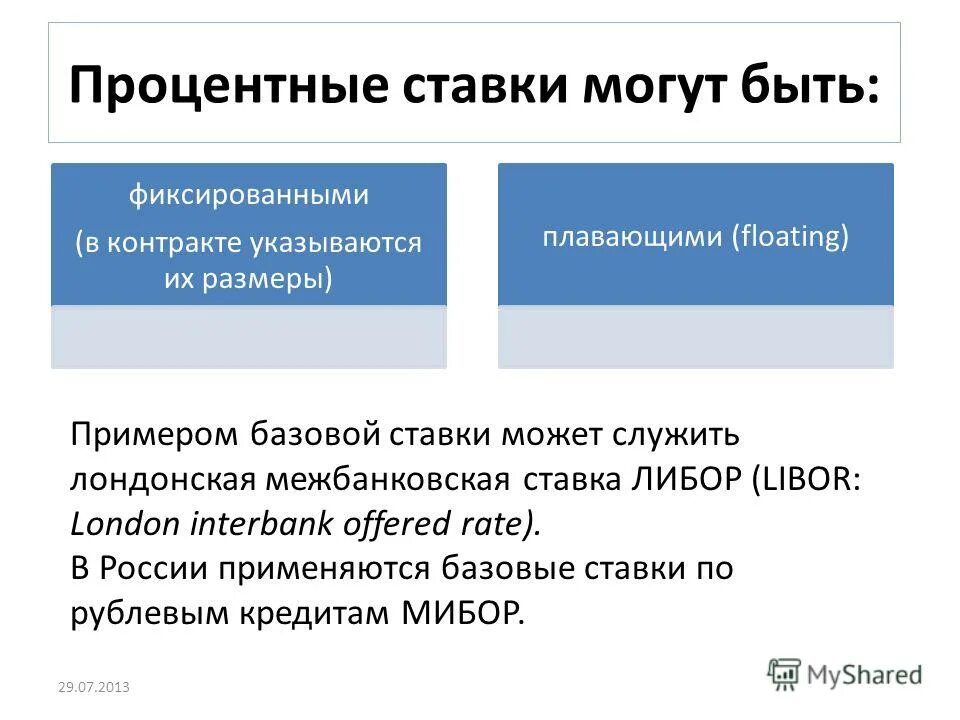 Процентные ставки могут быть:

фиксированными
(в контракте указываются их размеры)

плавающими (floating)

Примером базовой ставки может служить лондонская межбанковская ставка ЛИБОР (LIBOR: London interbank offered rate).
В России применяются базовые ставки по рублевым кредитам МИБОР.

29.07.2013

MyShared